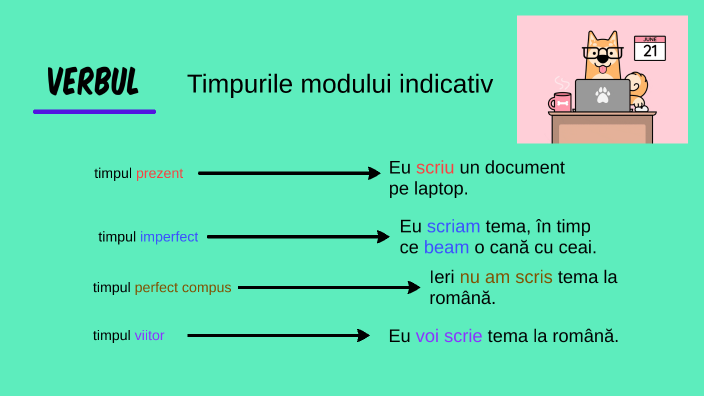 VERBUL

Timpurile modului indicativ

JUNE
21

timpul prezent

Eu scriu un document pe laptop.

timpul imperfect

Eu scriam tema, în timp ce beam o cană cu ceai.

timpul perfect compus

Ieri nu am scris tema la română.

timpul viitor

Eu voi scrie tema la română.